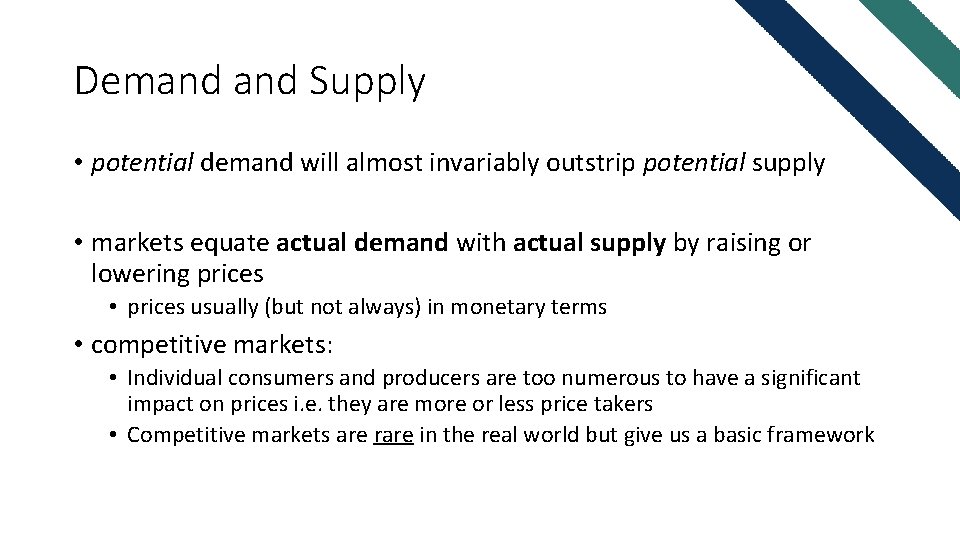 Demand and Supply

• potential demand will almost invariably outstrip potential supply

• markets equate actual demand with actual supply by raising or lowering prices

• prices usually (but not always) in monetary terms

• competitive markets:

• Individual consumers and producers are too numerous to have a significant impact on prices i.e. they are more or less price takers

• Competitive markets are rare in the real world but give us a basic framework